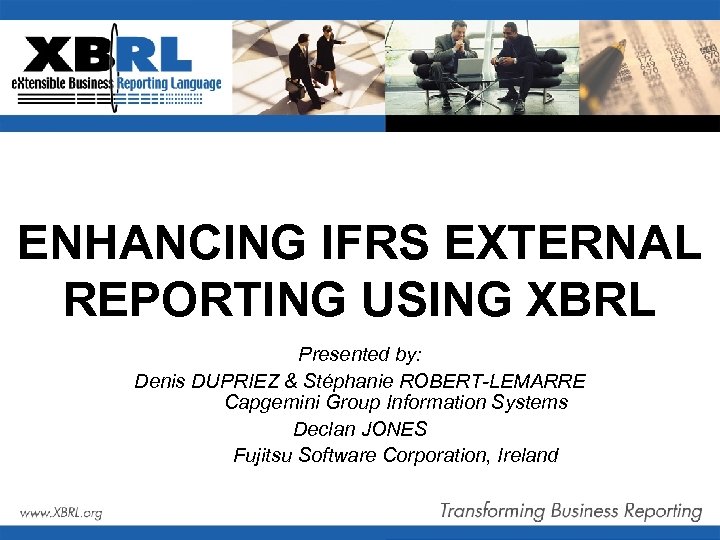 XBRL
eXtensible Business Reporting Language

ENHANCING IFRS EXTERNAL REPORTING USING XBRL

Presented by:
Denis DUPRIEZ & Stéphanie ROBERT-LEMARRE
Capgemini Group Information Systems
Declan JONES
Fujitsu Software Corporation, Ireland

www.XBRL.org
Transforming Business Reporting